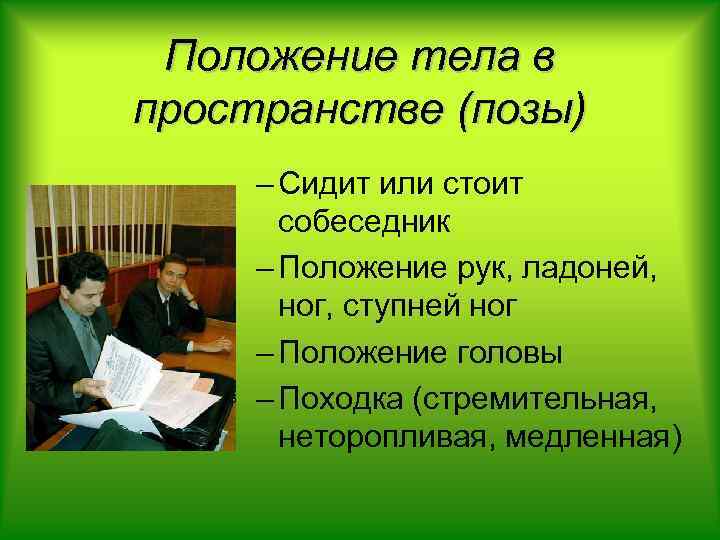 Положение тела в пространстве (позы)

– Сидит или стоит собеседник
– Положение рук, ладоней, ног, ступней ног
– Положение головы
– Походка (стремительная, неторопливая, медленная)